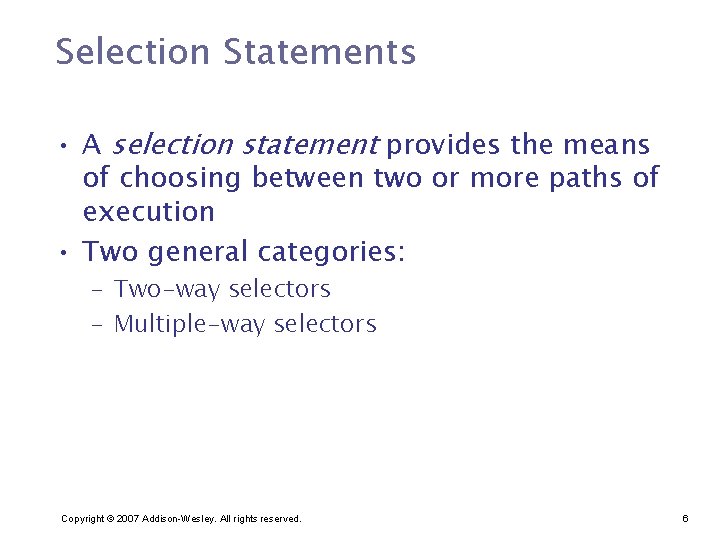 Selection Statements

• A selection statement provides the means of choosing between two or more paths of execution

• Two general categories:
– Two-way selectors
– Multiple-way selectors

Copyright © 2007 Addison-Wesley. All rights reserved.

6